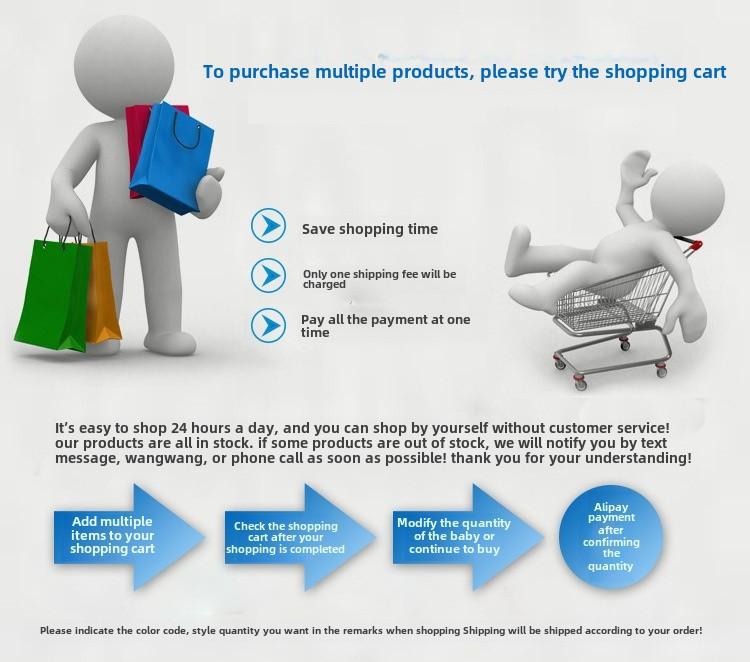 To purchase multiple products, please try the shopping cart

Save shopping time

Only one shipping fee will be charged

Pay all the payment at one time

It's easy to shop 24 hours a day, and you can shop by yourself without customer service! our products are all in stock. if some products are out of stock, we will notify you by text message, wangwang, or phone call as soon as possible! thank you for your understanding!

Add multiple items to your shopping cart

Check the shopping cart after your shopping is completed

Modify the quantity of the baby or continue to buy

Alipay payment after confirming the quantity

Please indicate the color code, style quantity you want in the remarks when shopping Shipping will be shipped according to your order!